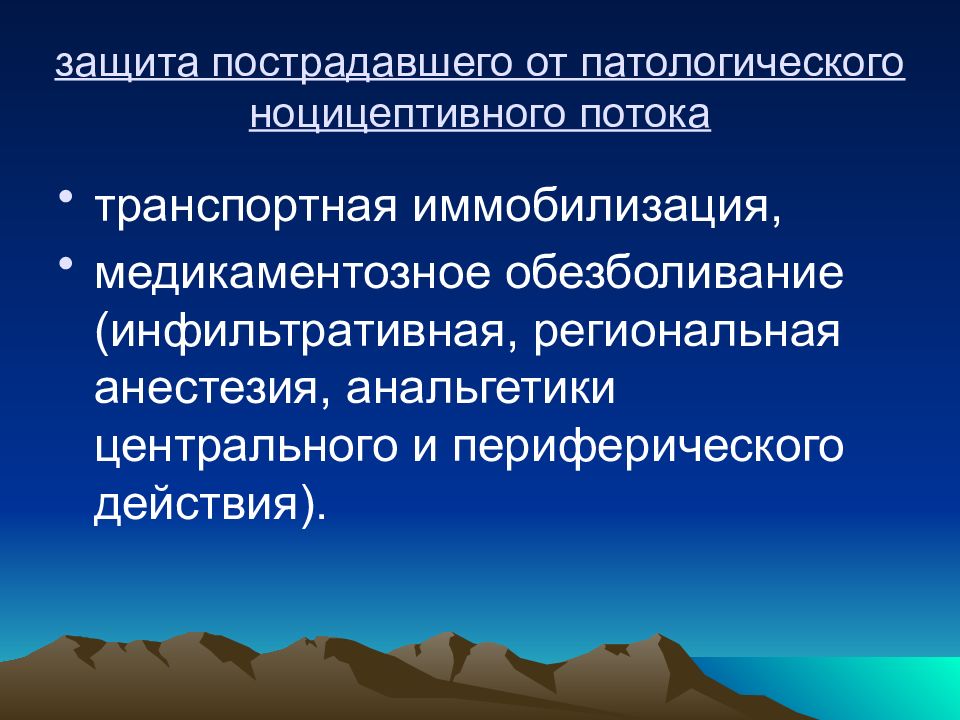 защита пострадавшего от патологического ноцицептивного потока

• транспортная иммобилизация,
• медикаментозное обезболивание (инфильтративная, региональная анестезия, анальгетики центрального и периферического действия).